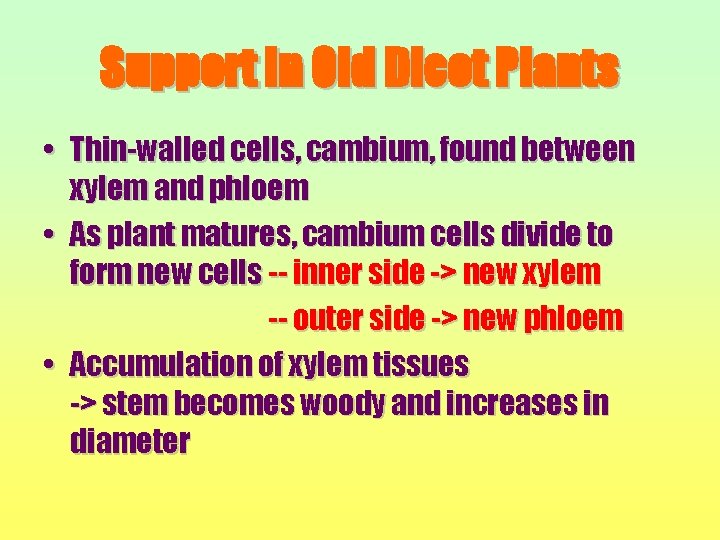 Support in Old Dicot Plants

• Thin-walled cells, cambium, found between xylem and phloem

• As plant matures, cambium cells divide to form new cells -- inner side -> new xylem

-- outer side -> new phloem

• Accumulation of xylem tissues
-> stem becomes woody and increases in diameter